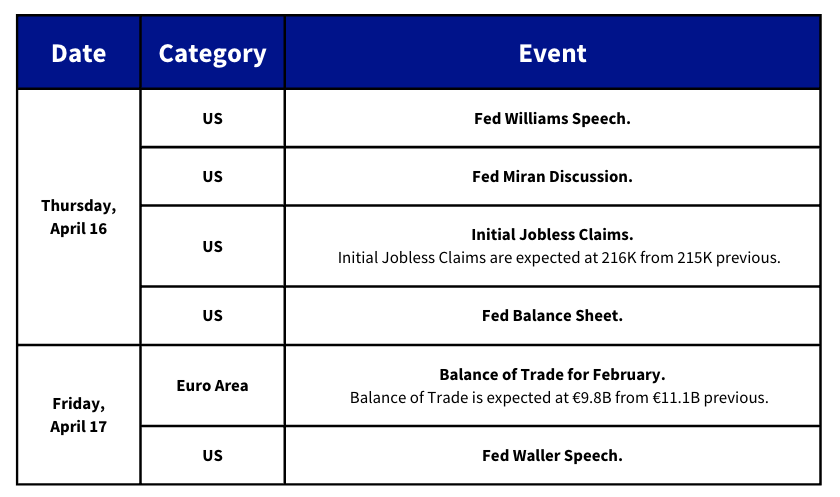 | Date | Category | Event |
|---|---|---|
| Thursday, April 16 | US | Fed Williams Speech. |
| | US | Fed Miran Discussion. |
| | US | Initial Jobless Claims. Initial Jobless Claims are expected at 216K from 215K previous. |
| | US | Fed Balance Sheet. |
| Friday, April 17 | Euro Area | Balance of Trade for February. Balance of Trade is expected at €9.8B from €11.1B previous. |
| | US | Fed Waller Speech. |